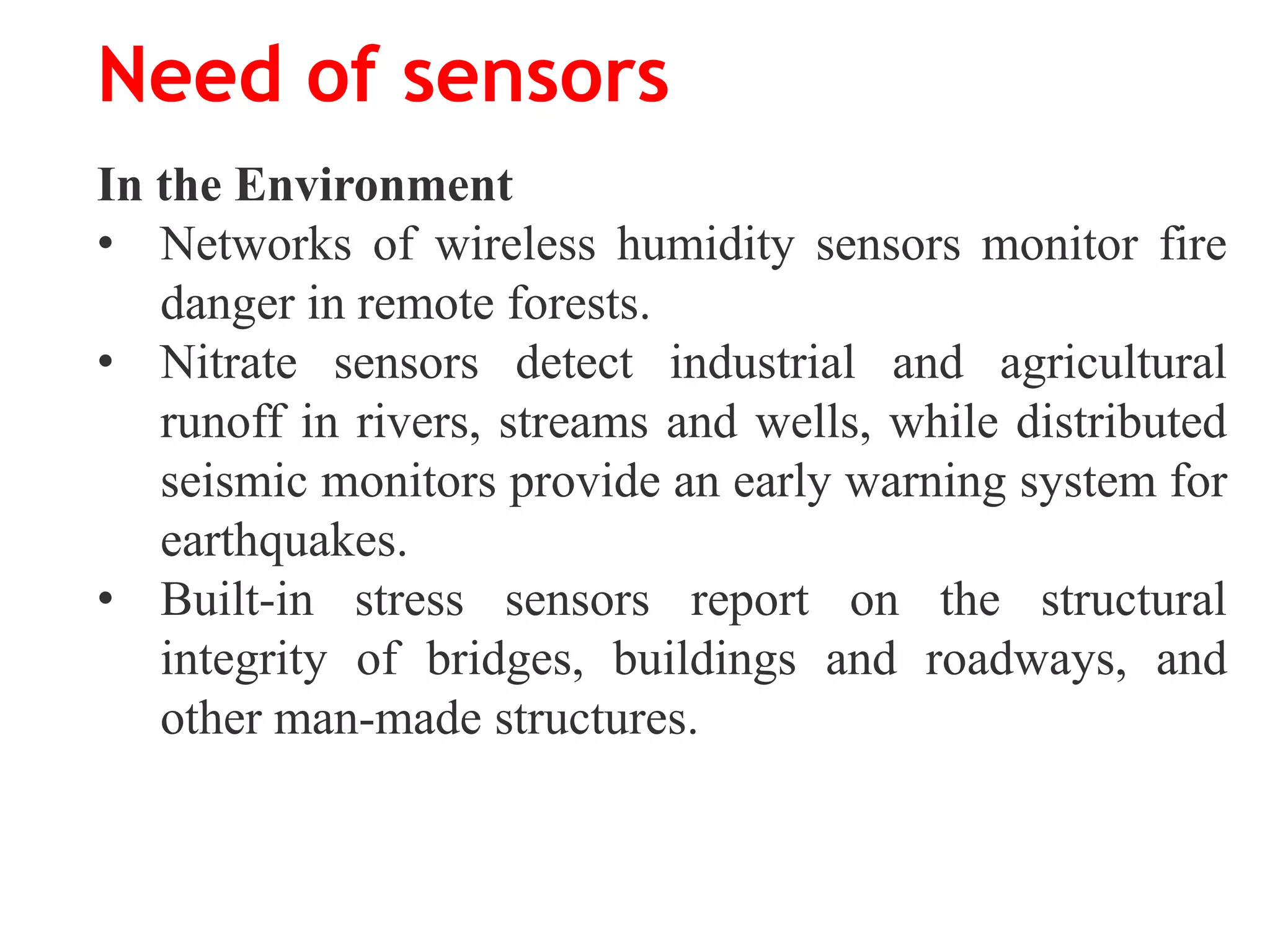 Need of sensors

In the Environment

• Networks of wireless humidity sensors monitor fire danger in remote forests.
• Nitrate sensors detect industrial and agricultural runoff in rivers, streams and wells, while distributed seismic monitors provide an early warning system for earthquakes.
• Built-in stress sensors report on the structural integrity of bridges, buildings and roadways, and other man-made structures.